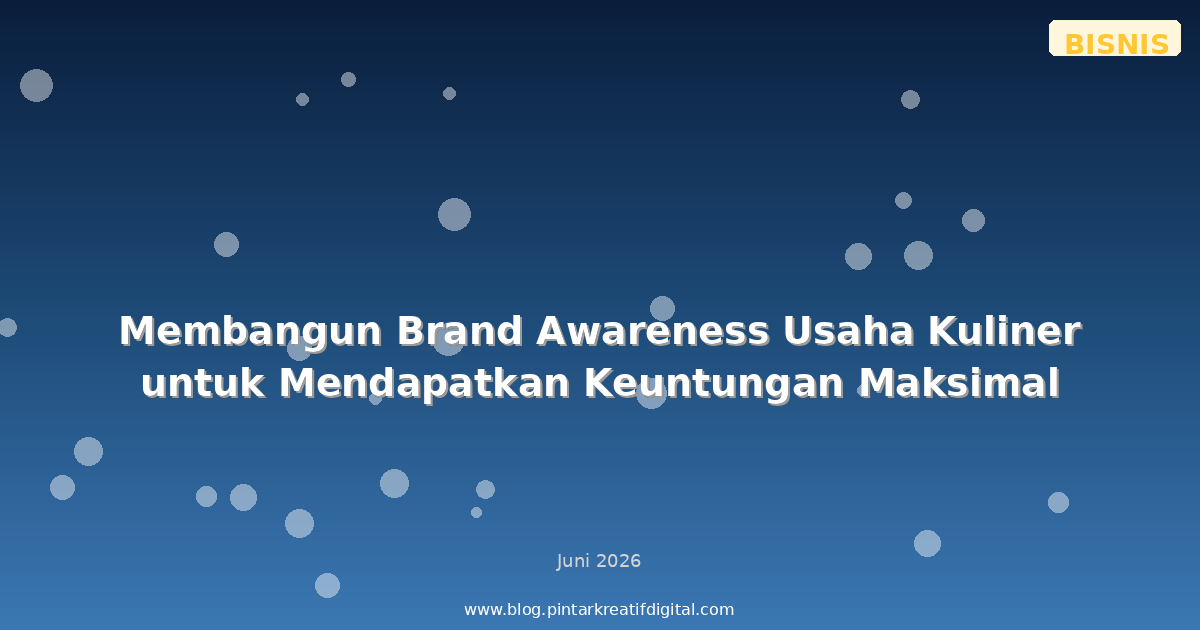 BISNIS

Membangun Brand Awareness Usaha Kuliner untuk Mendapatkan Keuntungan Maksimal

Juni 2026

www.blog.pintarkreatifdigital.com